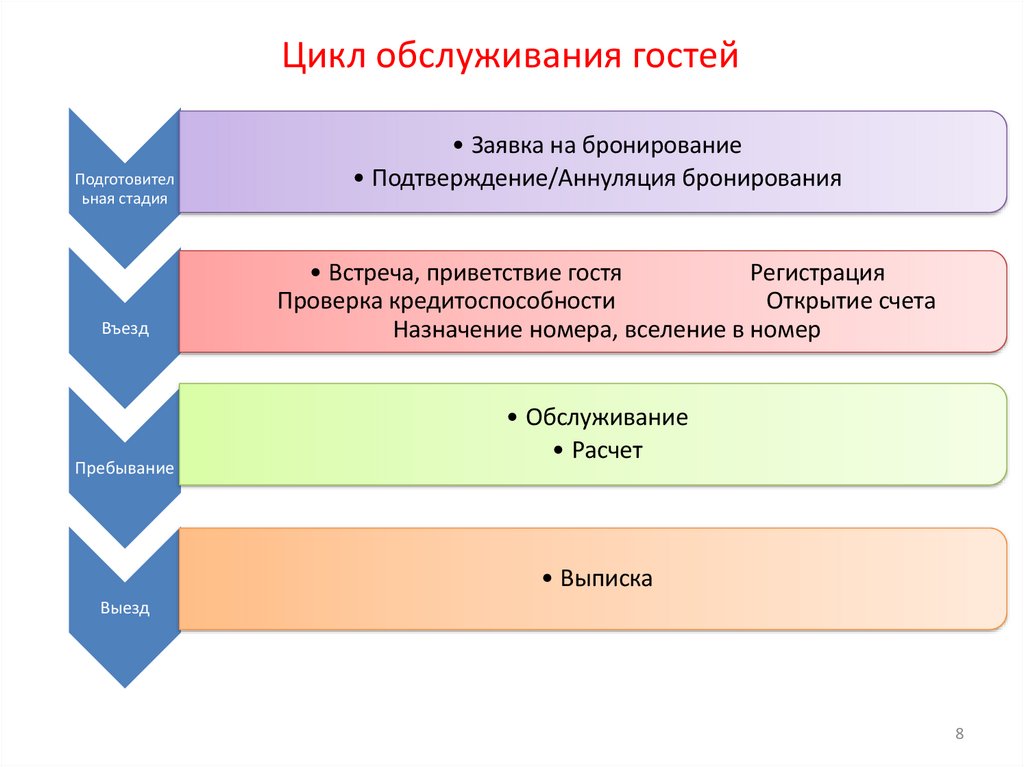 Цикл обслуживания гостей

Подготовительная стадия

• Заявка на бронирование
• Подтверждение/Аннуляция бронирования

Въезд

• Встреча, приветствие гостя Регистрация
Проверка кредитоспособности Открытие счета
Назначение номера, вселение в номер

Пребывание

• Обслуживание
• Расчет

Выезд

• Выписка

8